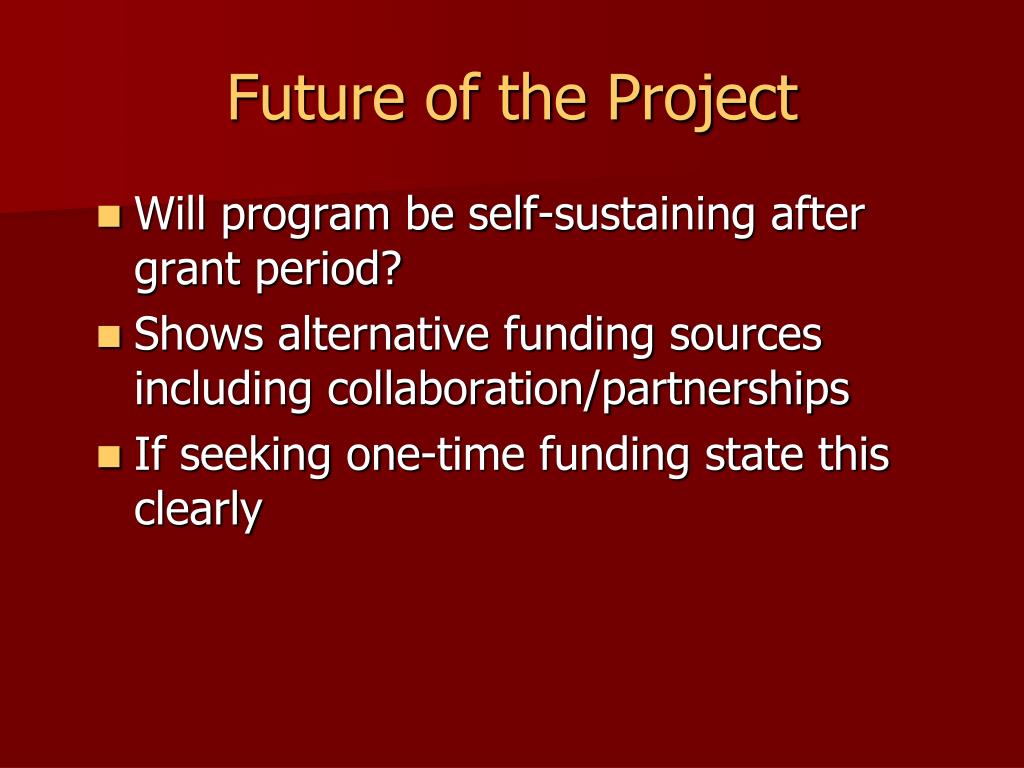 Future of the Project

- Will program be self-sustaining after grant period?
- Shows alternative funding sources including collaboration/partnerships
- If seeking one-time funding state this clearly